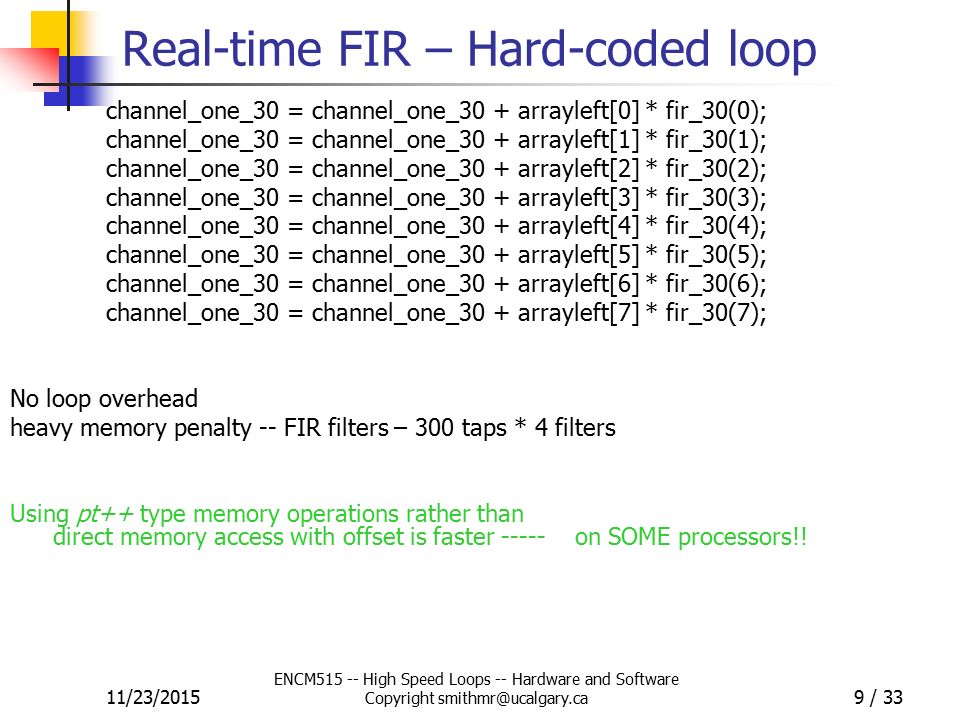 Real-time FIR – Hard-coded loop

channel_one_30 = channel_one_30 + arrayleft[0] * fir_30(0);
channel_one_30 = channel_one_30 + arrayleft[1] * fir_30(1);
channel_one_30 = channel_one_30 + arrayleft[2] * fir_30(2);
channel_one_30 = channel_one_30 + arrayleft[3] * fir_30(3);
channel_one_30 = channel_one_30 + arrayleft[4] * fir_30(4);
channel_one_30 = channel_one_30 + arrayleft[5] * fir_30(5);
channel_one_30 = channel_one_30 + arrayleft[6] * fir_30(6);
channel_one_30 = channel_one_30 + arrayleft[7] * fir_30(7);

No loop overhead
heavy memory penalty -- FIR filters – 300 taps * 4 filters

Using pt++ type memory operations rather than direct memory access with offset is faster ----- on SOME processors!!

11/23/2015

ENCM515 -- High Speed Loops -- Hardware and Software
Copyright smithmr@ucalgary.ca

9 / 33